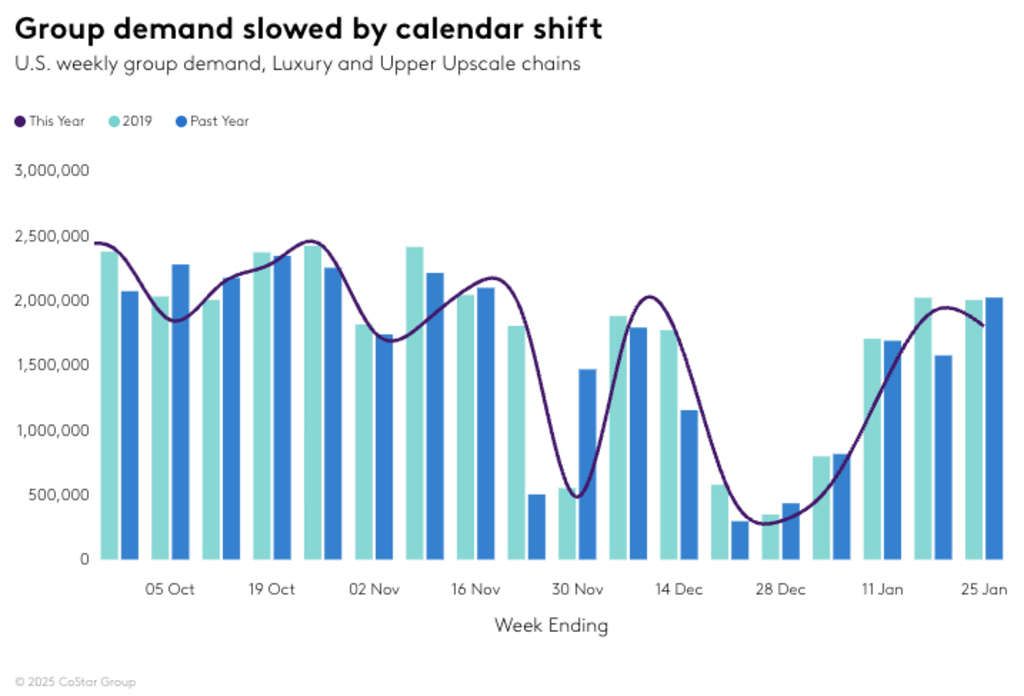 Group demand slowed by calendar shift
U.S. weekly group demand, Luxury and Upper Upscale chains

This Year 2019 Past Year

3,000,000
2,500,000
2,000,000
1,500,000
1,000,000
500,000
0

05 Oct 19 Oct 02 Nov 16 Nov 30 Nov 14 Dec 28 Dec 11 Jan 25 Jan

Week Ending

© 2025 CoStar Group